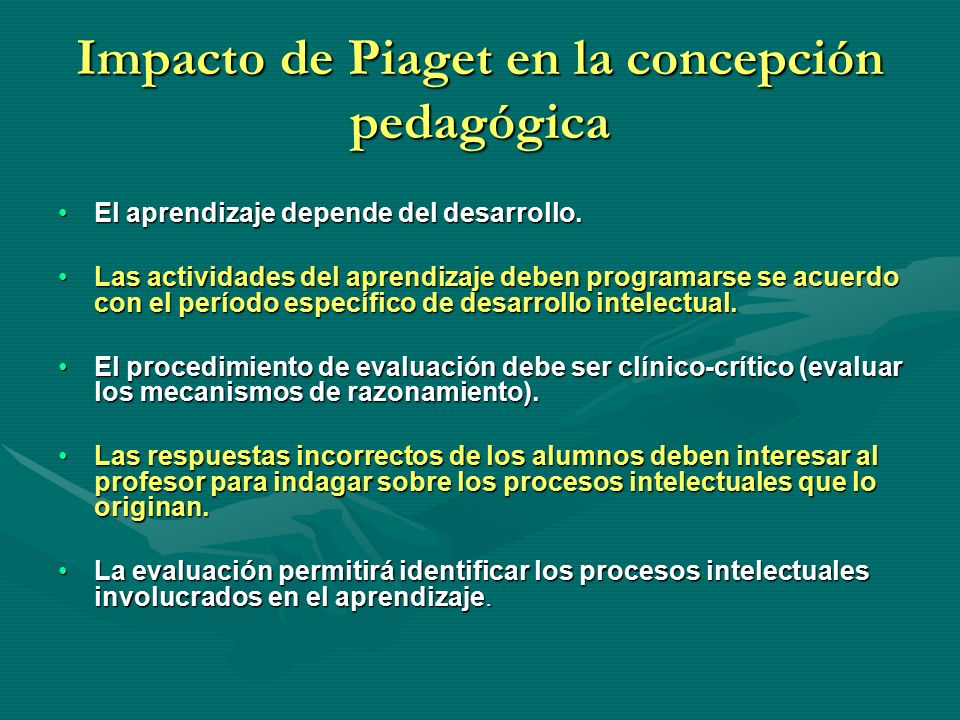 Impacto de Piaget en la concepción pedagógica

• El aprendizaje depende del desarrollo.

• Las actividades del aprendizaje deben programarse se acuerdo con el período específico de desarrollo intelectual.

• El procedimiento de evaluación debe ser clínico-crítico (evaluar los mecanismos de razonamiento).

• Las respuestas incorrectos de los alumnos deben interesar al profesor para indagar sobre los procesos intelectuales que lo originan.

• La evaluación permitirá identificar los procesos intelectuales involucrados en el aprendizaje.